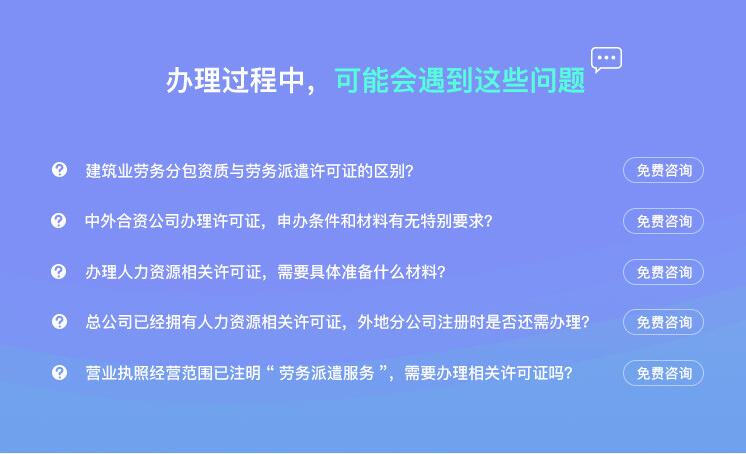 办理过程中，可能会遇到这些问题

建筑业劳务分包资质与劳务派遣许可证的区别? 免费咨询

中外合资公司办理许可证，申办条件和材料有无特别要求? 免费咨询

办理人力资源相关许可证，需要具体准备什么材料? 免费咨询

总公司已经拥有人力资源相关许可证，外地分公司注册时是否还需办理? 免费咨询

营业执照经营范围已注明“ 劳务派遣服务 ”，需要办理相关许可证吗? 免费咨询